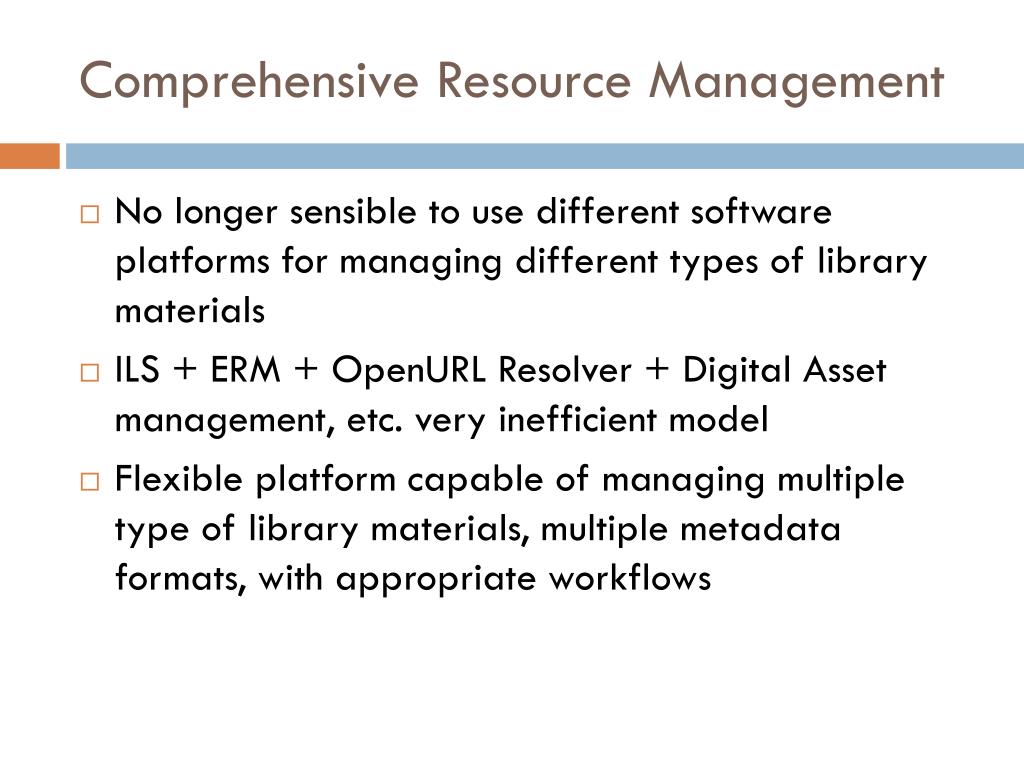 Comprehensive Resource Management

□ No longer sensible to use different software platforms for managing different types of library materials
□ ILS + ERM + OpenURL Resolver + Digital Asset management, etc. very inefficient model
□ Flexible platform capable of managing multiple type of library materials, multiple metadata formats, with appropriate workflows